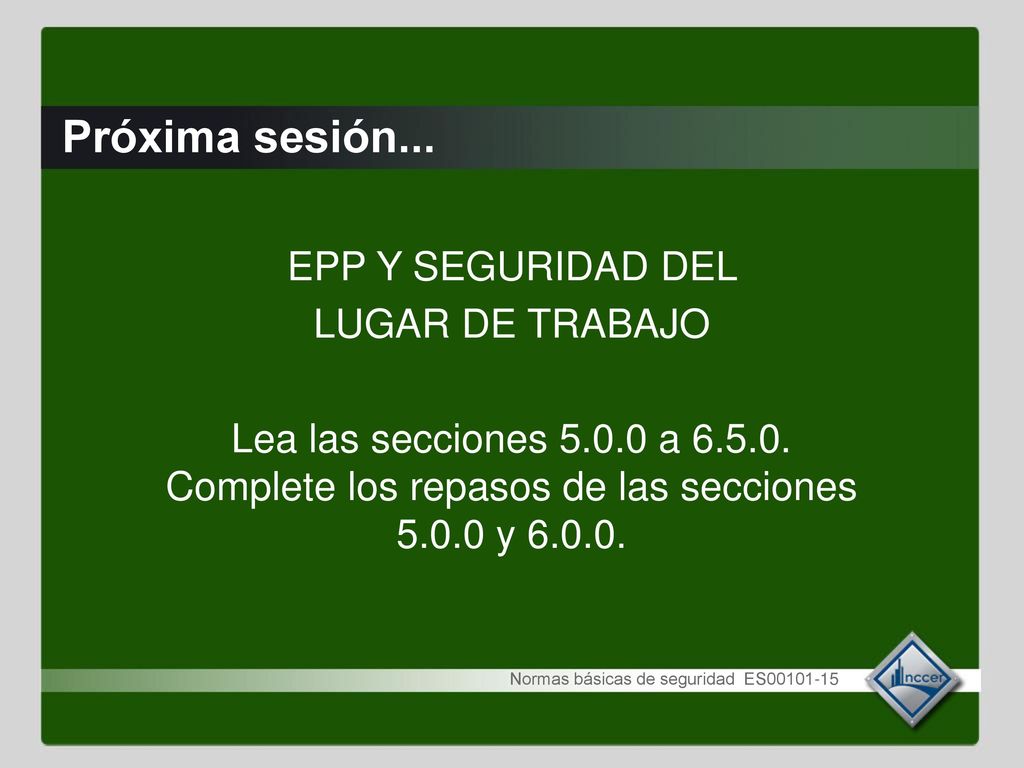 Próxima sesión...

EPP Y SEGURIDAD DEL
LUGAR DE TRABAJO

Lea las secciones 5.0.0 a 6.5.0.
Complete los repasos de las secciones 5.0.0 y 6.0.0.

Normas básicas de seguridad ES00101-15

nccer